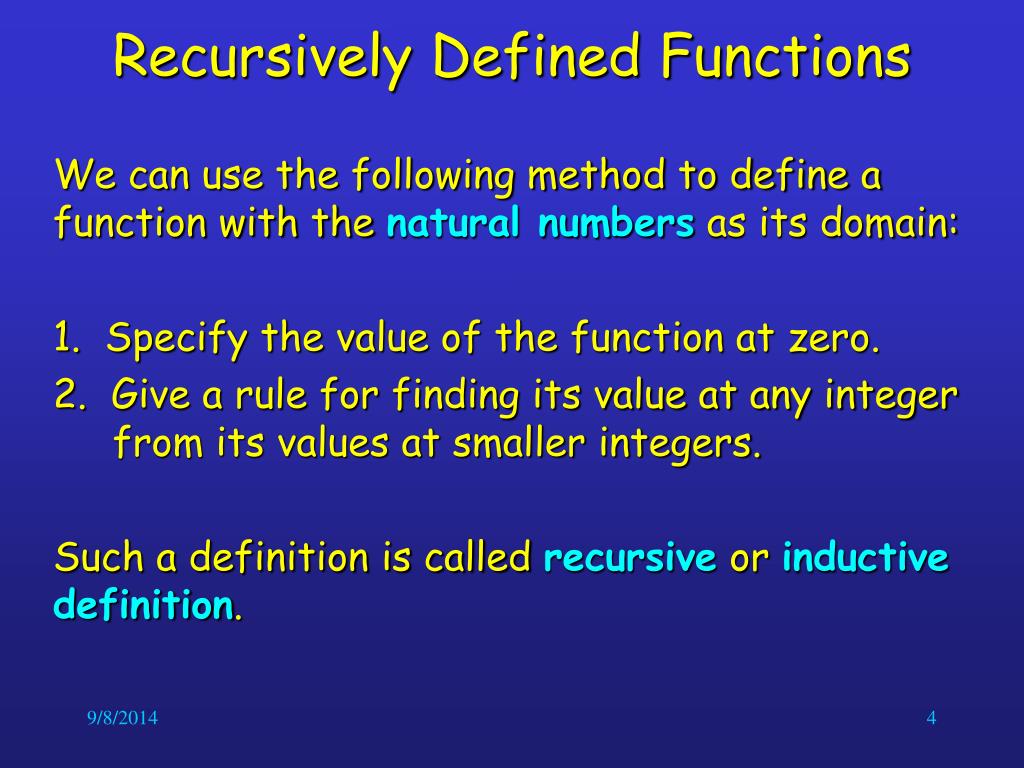 Recursively Defined Functions

We can use the following method to define a function with the natural numbers as its domain:

1. Specify the value of the function at zero.
2. Give a rule for finding its value at any integer from its values at smaller integers.

Such a definition is called recursive or inductive definition.

9/8/2014

4